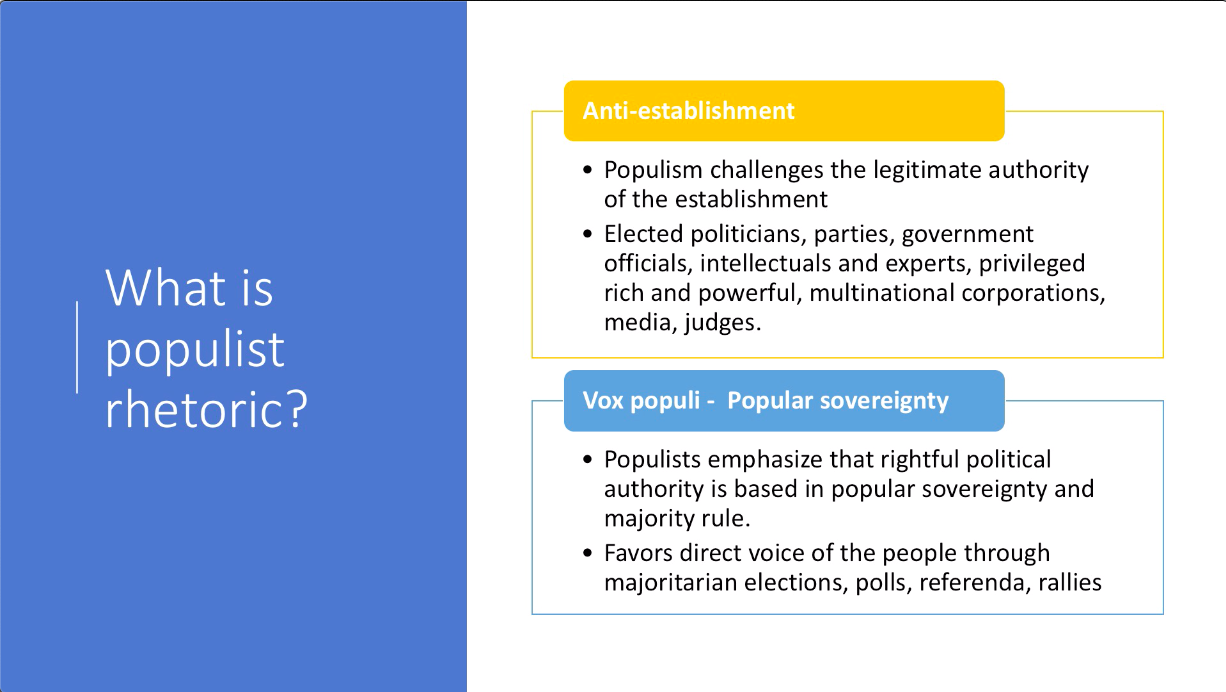 What is populist rhetoric?

Anti-establishment

• Populism challenges the legitimate authority of the establishment
• Elected politicians, parties, government officials, intellectuals and experts, privileged rich and powerful, multinational corporations, media, judges.

Vox populi - Popular sovereignty

• Populists emphasize that rightful political authority is based in popular sovereignty and majority rule.
• Favors direct voice of the people through majoritarian elections, polls, referenda, rallies